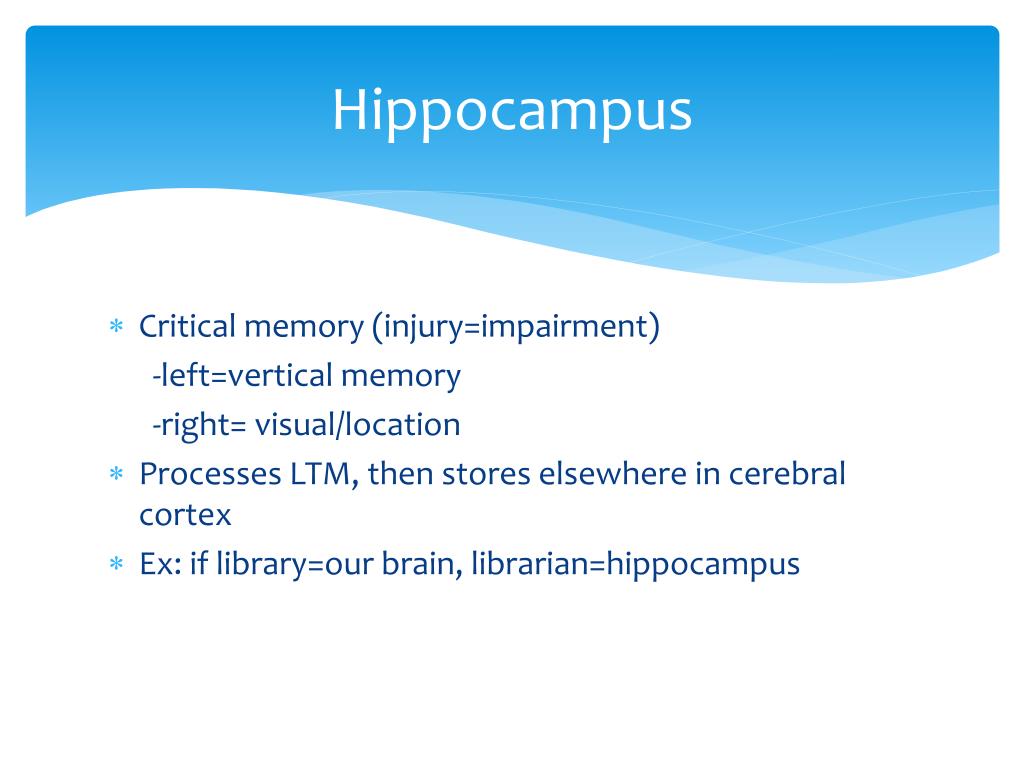 Hippocampus

* Critical memory (injury=impairment)
  -left=vertical memory
  -right= visual/location
* Processes LTM, then stores elsewhere in cerebral cortex
* Ex: if library=our brain, librarian=hippocampus